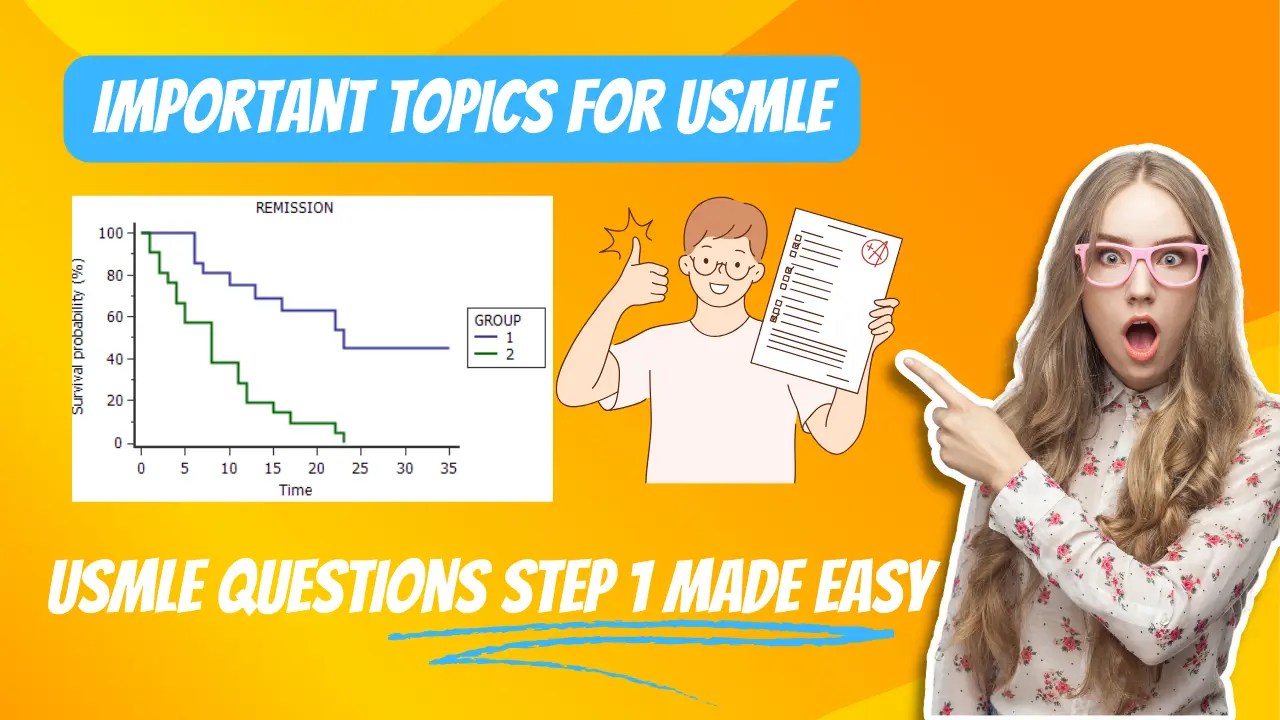 IMPORTANT TOPICS FOR USMLE

REMISSION

Survival probability (%)

100
80
60
40
20
0

0 5 10 15 20 25 30 35

Time

GROUP
1
2

A+

USMLE QUESTIONS STEP 1 MADE EASY